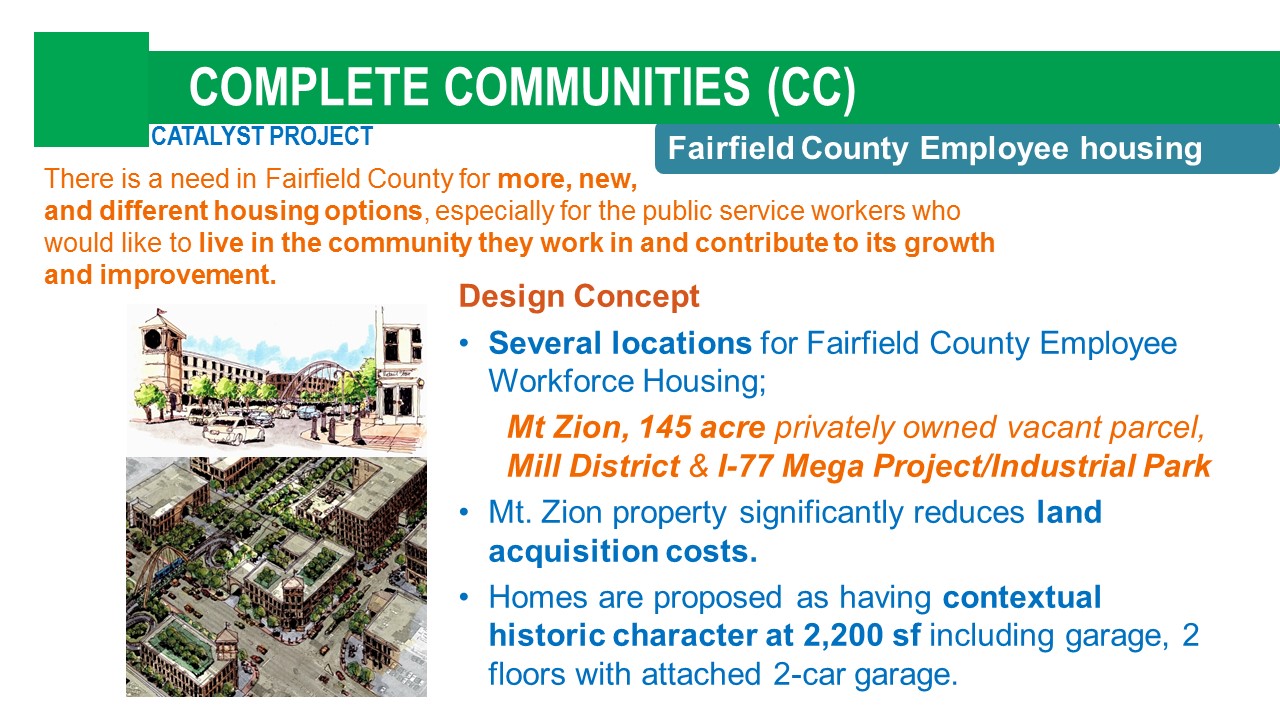 COMPLETE COMMUNITIES (CC)

CATALYST PROJECT

Fairfield County Employee housing

There is a need in Fairfield County for more, new, and different housing options, especially for the public service workers who would like to live in the community they work in and contribute to its growth and improvement.

Design Concept

• Several locations for Fairfield County Employee Workforce Housing;

Mt Zion, 145 acre privately owned vacant parcel, Mill District & I-77 Mega Project/Industrial Park

• Mt. Zion property significantly reduces land acquisition costs.

• Homes are proposed as having contextual historic character at 2,200 sf including garage, 2 floors with attached 2-car garage.